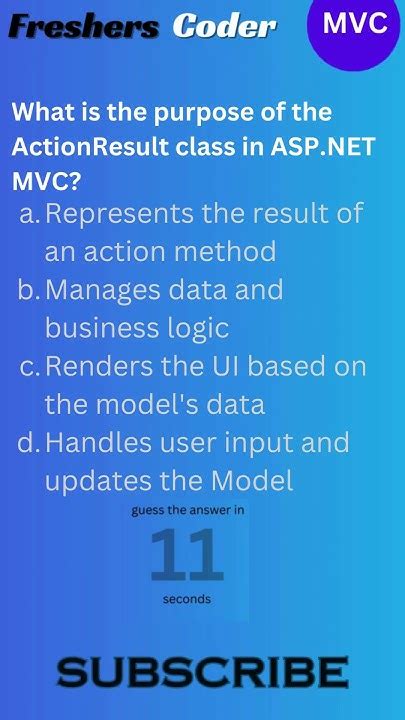 Freshers Coder

MVC

What is the purpose of the ActionResult class in ASP.NET MVC?

a. Represents the result of an action method
b. Manages data and business logic
c. Renders the UI based on the model's data
d. Handles user input and updates the Model

guess the answer in
11
seconds

SUBSCRIBE